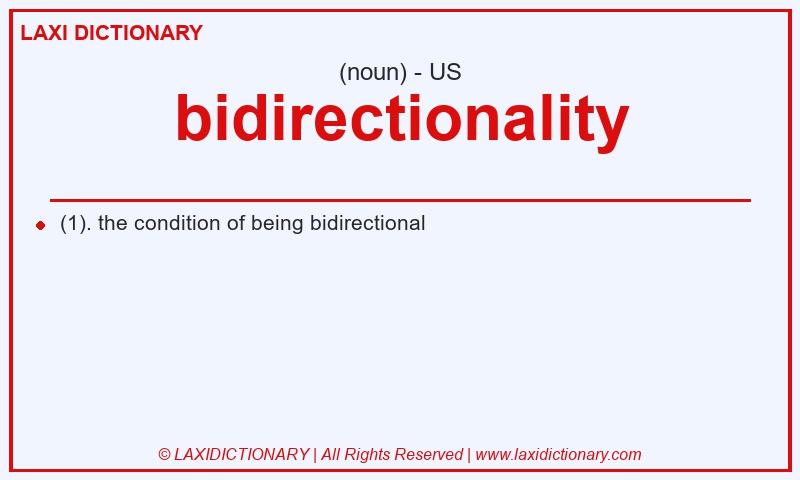 LAXI DICTIONARY

(noun) - US

bidirectionality

(1). the condition of being bidirectional

© LAXIDICTIONARY | All Rights Reserved | www.laxidictionary.com